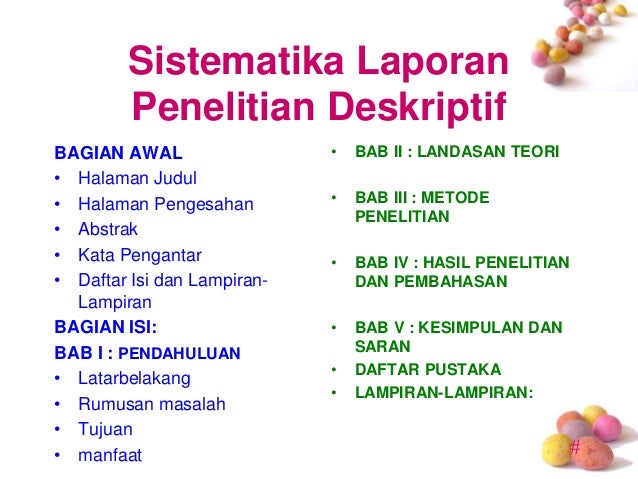 Sistematika Laporan Penelitian Deskriptif

BAGIAN AWAL
• Halaman Judul
• Halaman Pengesahan
• Abstrak
• Kata Pengantar
• Daftar Isi dan Lampiran-Lampiran

BAGIAN ISI:
BAB I : PENDAHULUAN
• Latarbelakang
• Rumusan masalah
• Tujuan
• manfaat

• BAB II : LANDASAN TEORI
• BAB III : METODE PENELITIAN
• BAB IV : HASIL PENELITIAN DAN PEMBAHASAN
• BAB V : KESIMPULAN DAN SARAN
• DAFTAR PUSTAKA
• LAMPIRAN-LAMPIRAN:

#